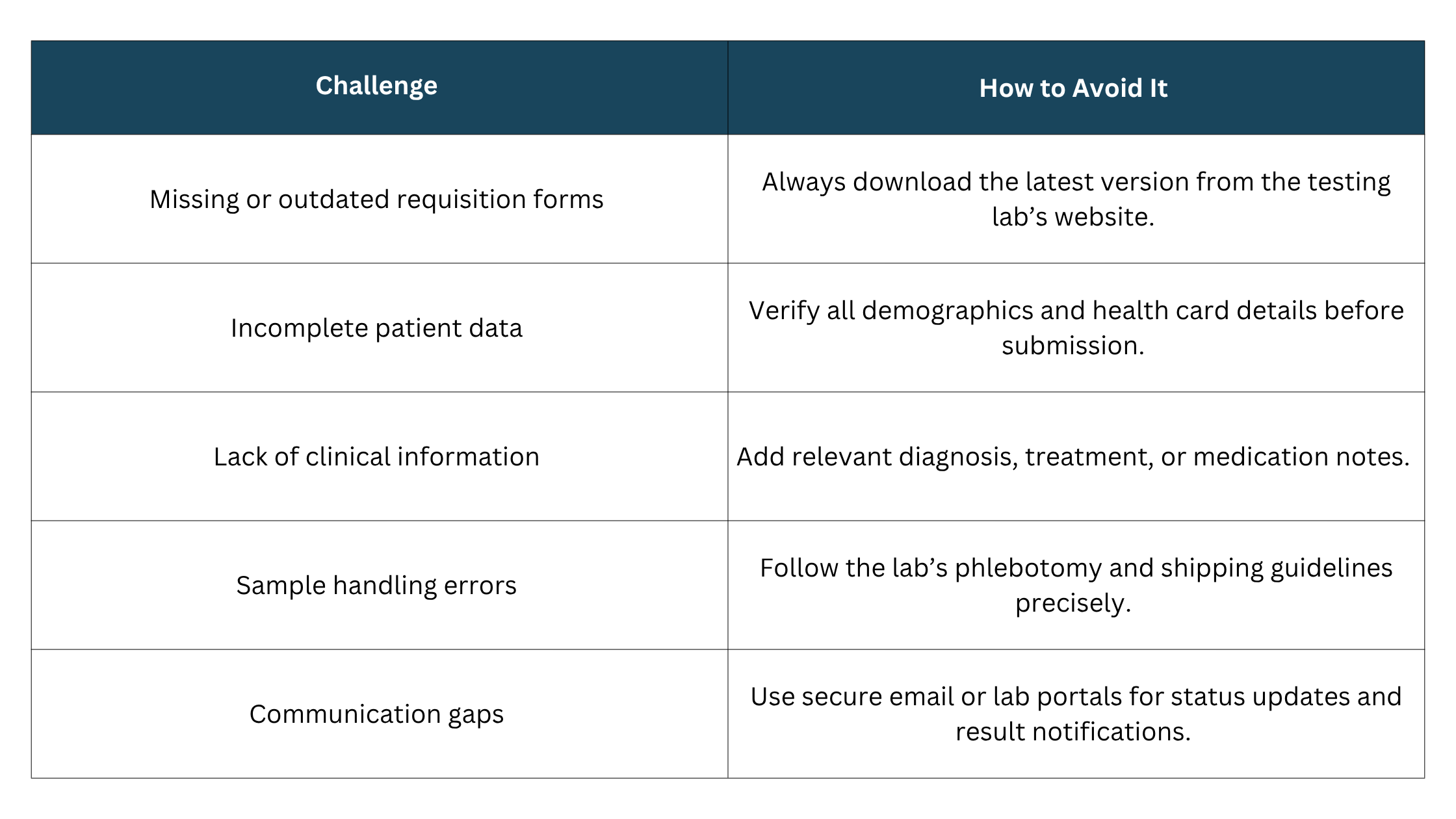 | Challenge | How to Avoid It |
|---|---|
| Missing or outdated requisition forms | Always download the latest version from the testing lab’s website. |
| Incomplete patient data | Verify all demographics and health card details before submission. |
| Lack of clinical information | Add relevant diagnosis, treatment, or medication notes. |
| Sample handling errors | Follow the lab’s phlebotomy and shipping guidelines precisely. |
| Communication gaps | Use secure email or lab portals for status updates and result notifications. |